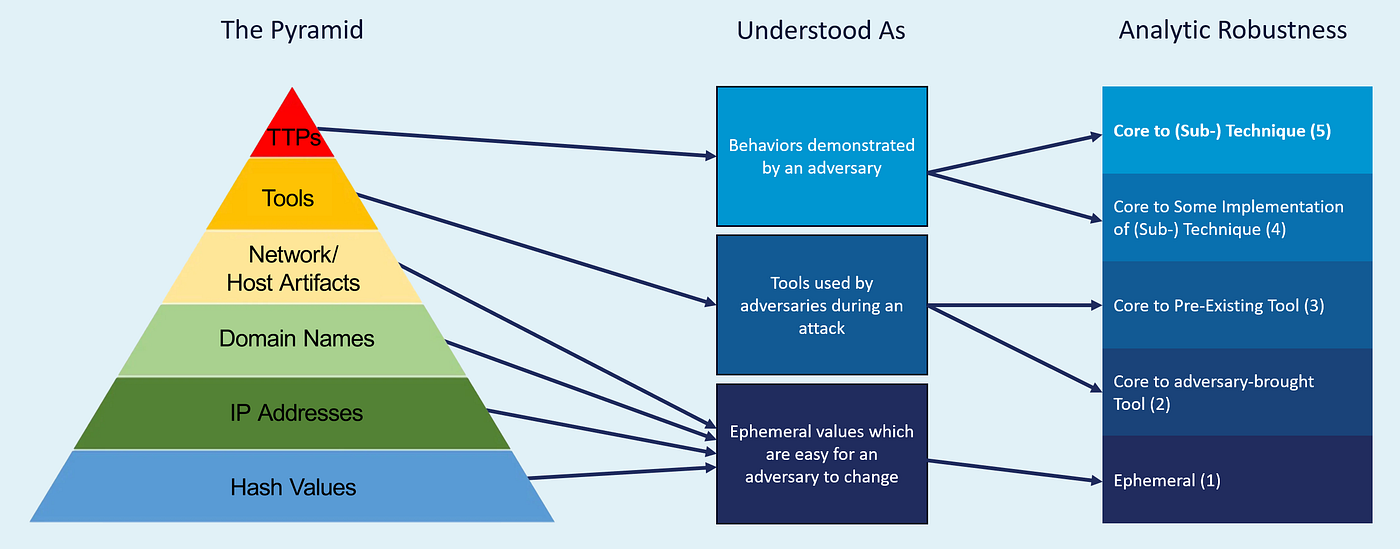 The Pyramid

TTPs

Tools

Network/
Host Artifacts

Domain Names

IP Addresses

Hash Values

Understood As

Behaviors demonstrated by an adversary

Tools used by adversaries during an attack

Ephemeral values which are easy for an adversary to change

Analytic Robustness

Core to (Sub-) Technique (5)

Core to Some Implementation of (Sub-) Technique (4)

Core to Pre-Existing Tool (3)

Core to adversary-brought Tool (2)

Ephemeral (1)